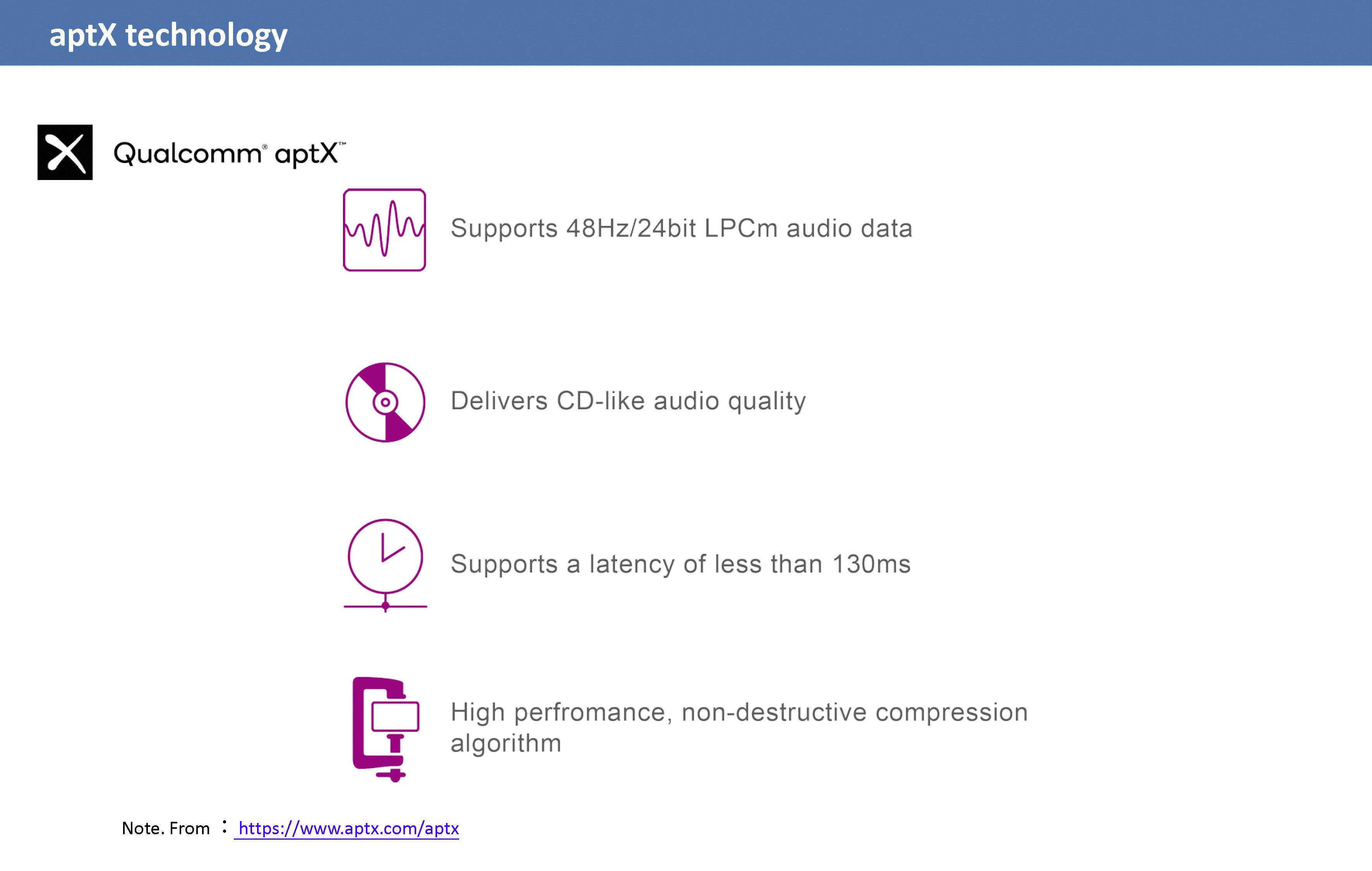 aptX technology

Qualcomm® aptX™

Supports 48Hz/24bit LPCm audio data

Delivers CD-like audio quality

Supports a latency of less than 130ms

High perfromance, non-destructive compression algorithm

Note. From ： https://www.aptx.com/aptx